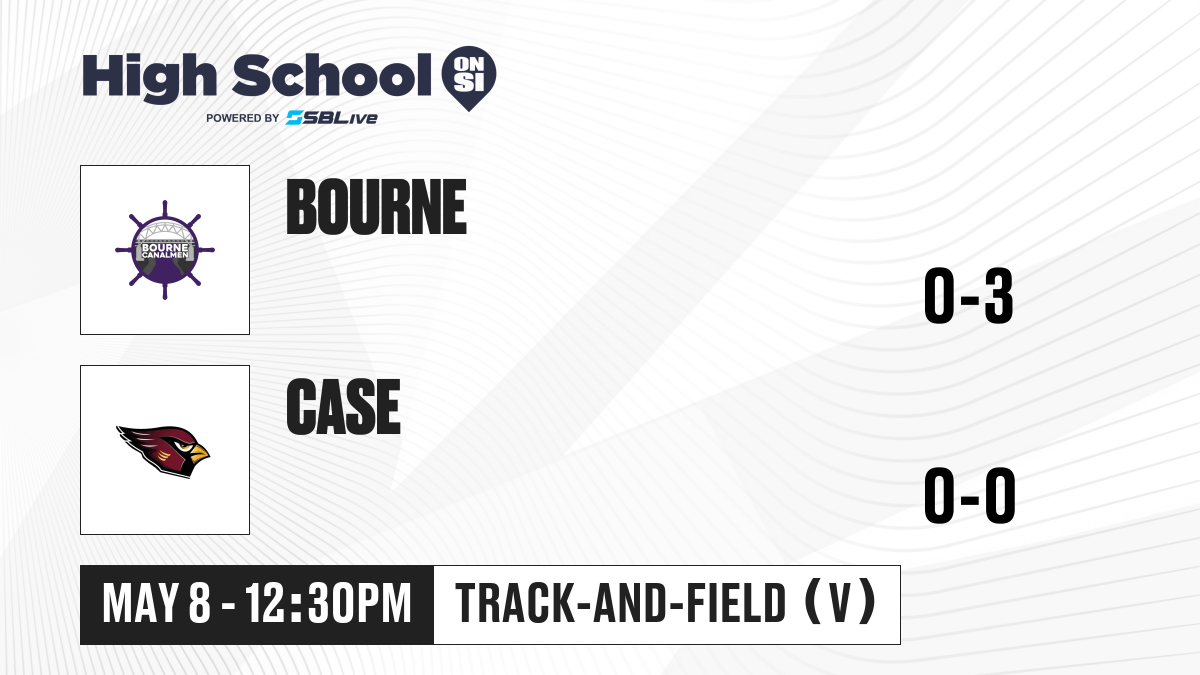 High School ON SI
POWERED BY SBLive

BOURNE CANALMEN

BOURNE

0-3

CASE

0-0

MAY 8 - 12:30PM

TRACK-AND-FIELD (V)